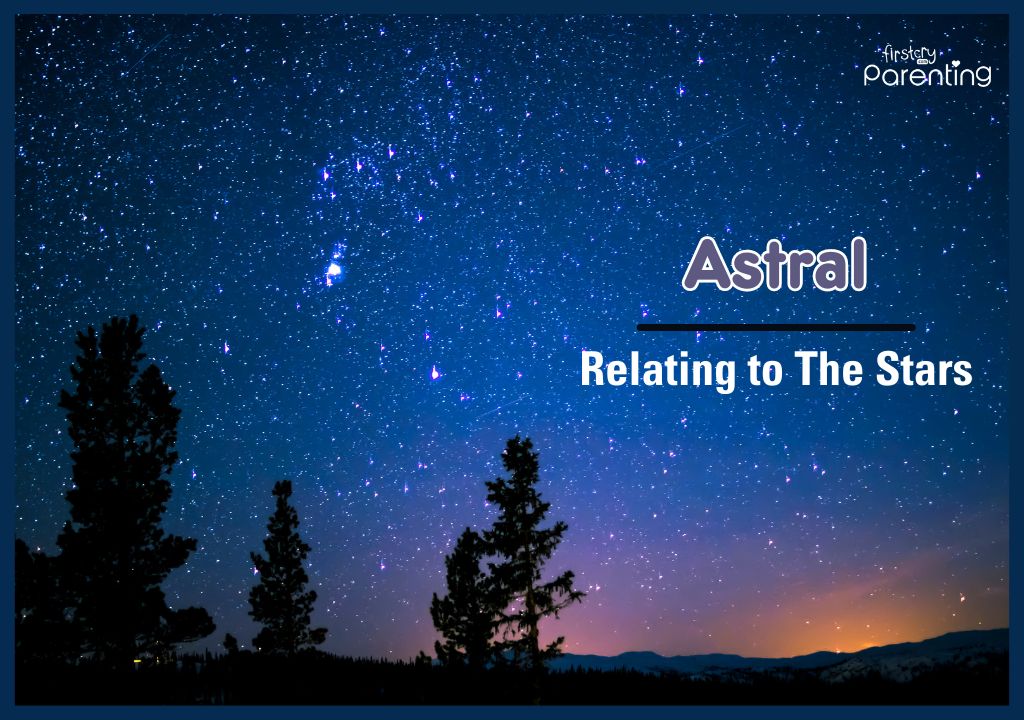 firstcry Parenting

Astral

Relating to The Stars